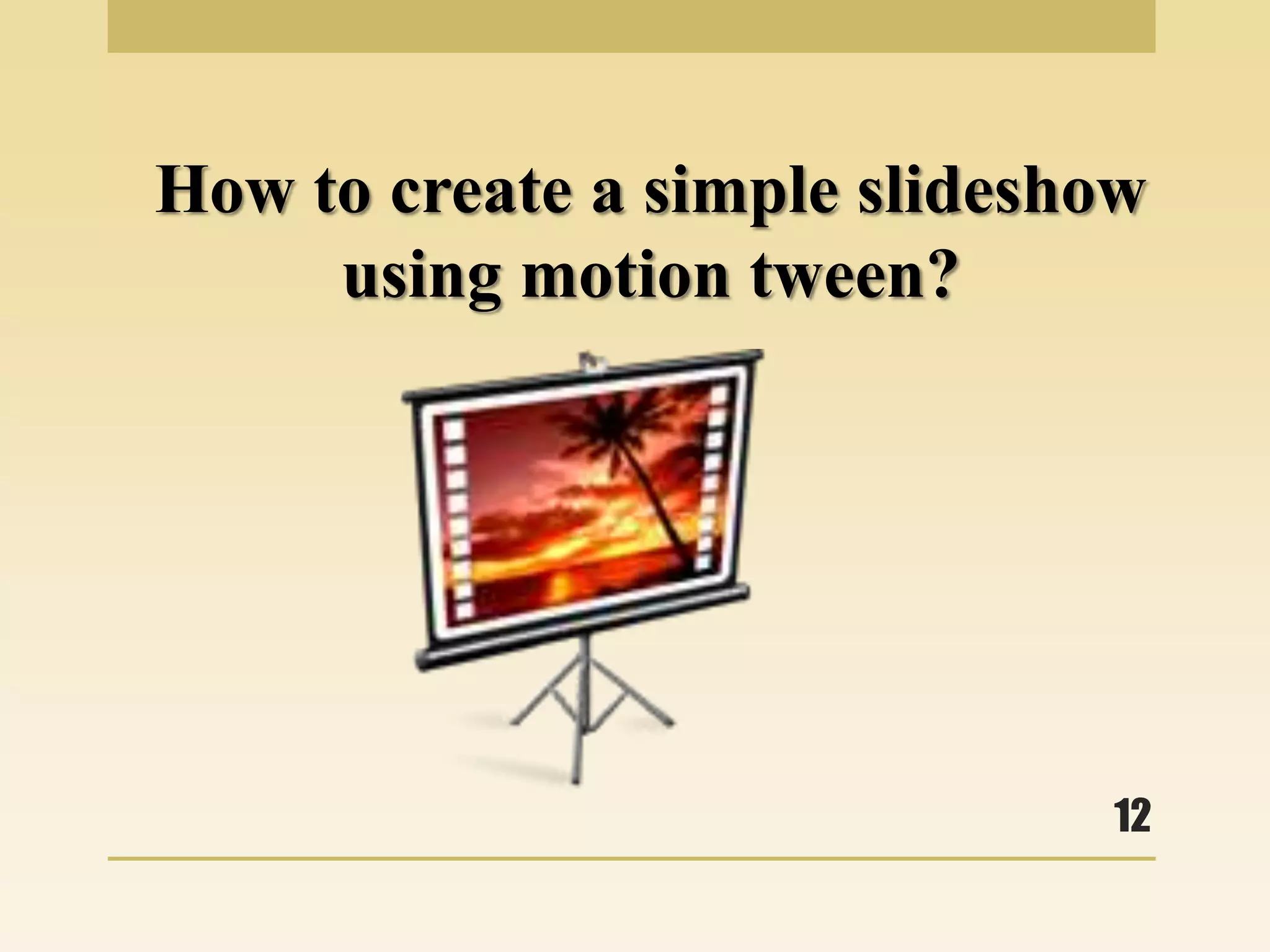 How to create a simple slideshow using motion tween?

12